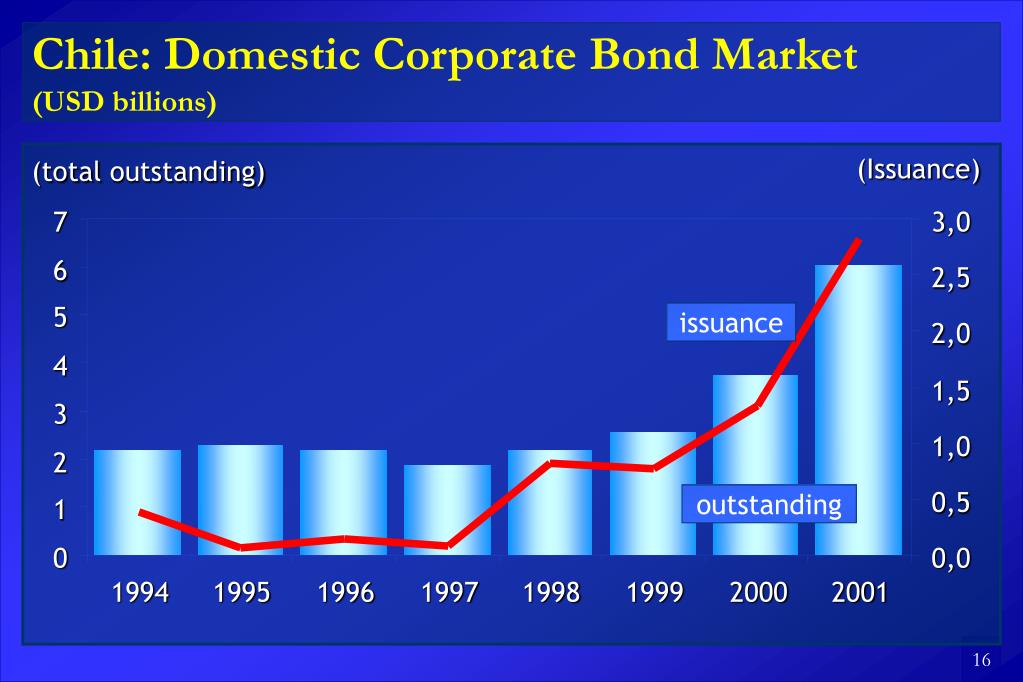 Chile: Domestic Corporate Bond Market
(USD billions)

(total outstanding)

(Issuance)

7
6
5
4
3
2
1
0

3,0
2,5
2,0
1,5
1,0
0,5
0,0

issuance

outstanding

1994 1995 1996 1997 1998 1999 2000 2001

16